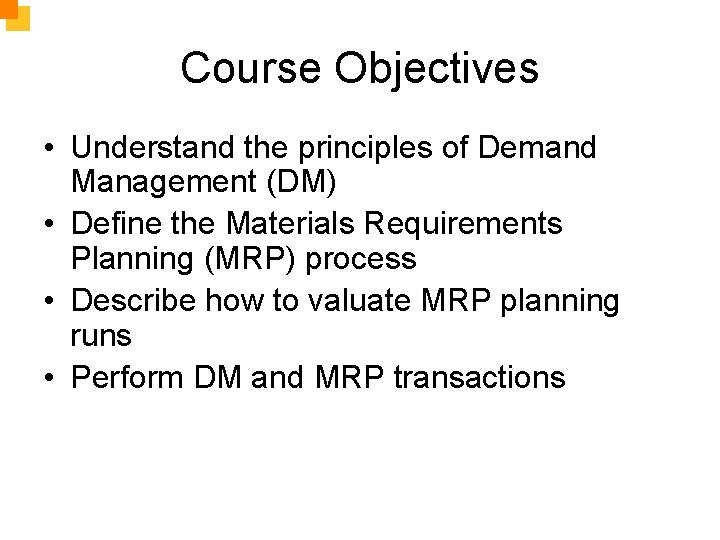 Course Objectives

• Understand the principles of Demand Management (DM)
• Define the Materials Requirements Planning (MRP) process
• Describe how to valuate MRP planning runs
• Perform DM and MRP transactions